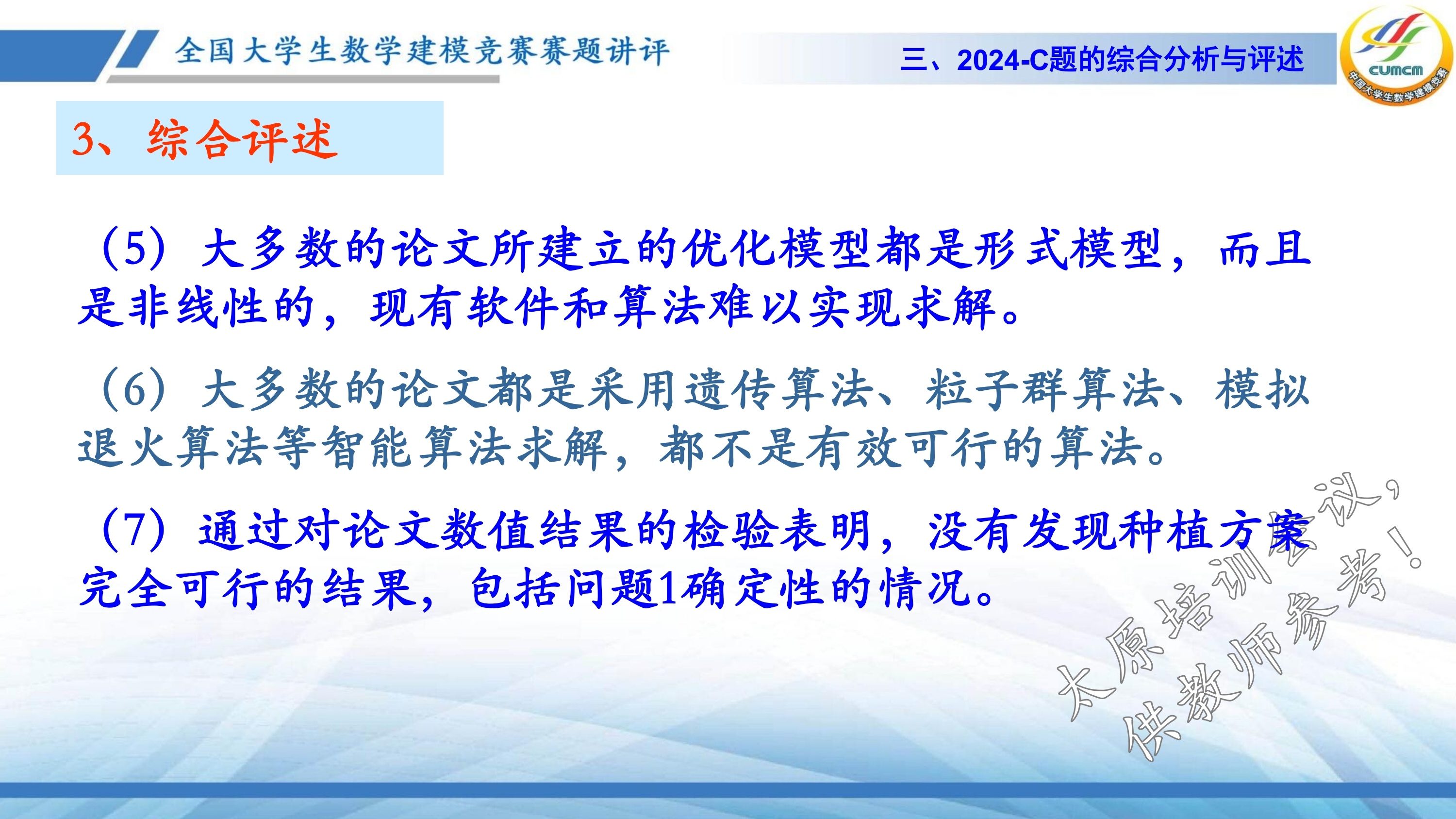 全国大学生数学建模竞赛赛题讲评

三、2024-C题的综合分析与评述

CUMCM

中国大学生数学建模竞赛

3、综合评述

（5）大多数的论文所建立的优化模型都是形式模型，而且是非线性的，现有软件和算法难以实现求解。

（6）大多数的论文都是采用遗传算法、粒子群算法、模拟退火算法等智能算法求解，都不是有效可行的算法。

（7）通过对论文数值结果的检验表明，没有发现种植方案完全可行的结果，包括问题1确定性的情况。

太原培训会议，供教师参考！